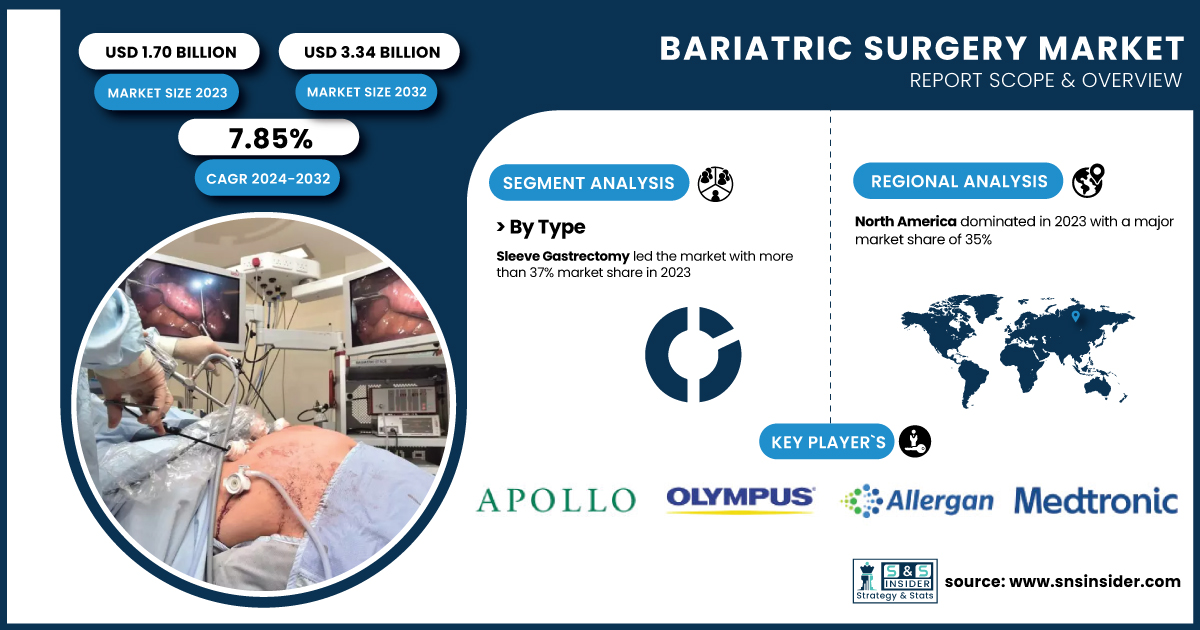 USD 1.70 BILLION
MARKET SIZE 2023

USD 3.34 BILLION
MARKET SIZE 2032

7.85%
CAGR 2024-2032

BARIATRIC SURGERY MARKET
REPORT SCOPE & OVERVIEW

SEGMENT ANALYSIS

> By Type

Sleeve Gastrectomy led the market with more than 37% market share in 2023

REGIONAL ANALYSIS

North America dominated in 2023 with a major market share of 35%

KEY PLAYER`S

APOLLO
OLYMPUS
Allergan
Medtronic

S&S INSIDER
Strategy & Stats

source: www.snsinsider.com